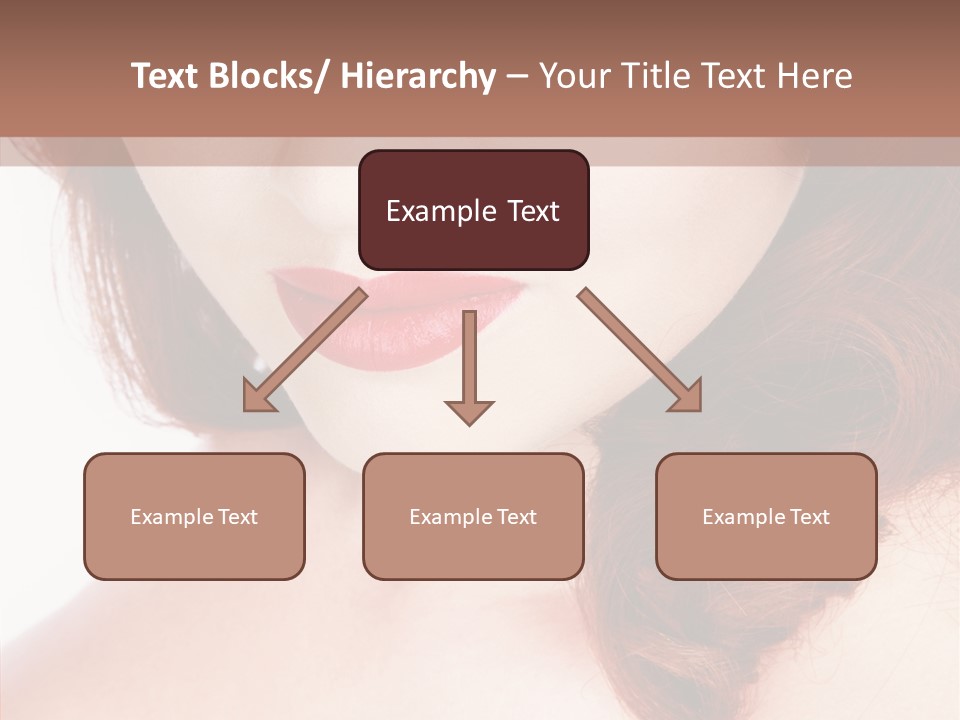 Text Blocks/ Hierarchy – Your Title Text Here

Example Text

Example Text

Example Text

Example Text